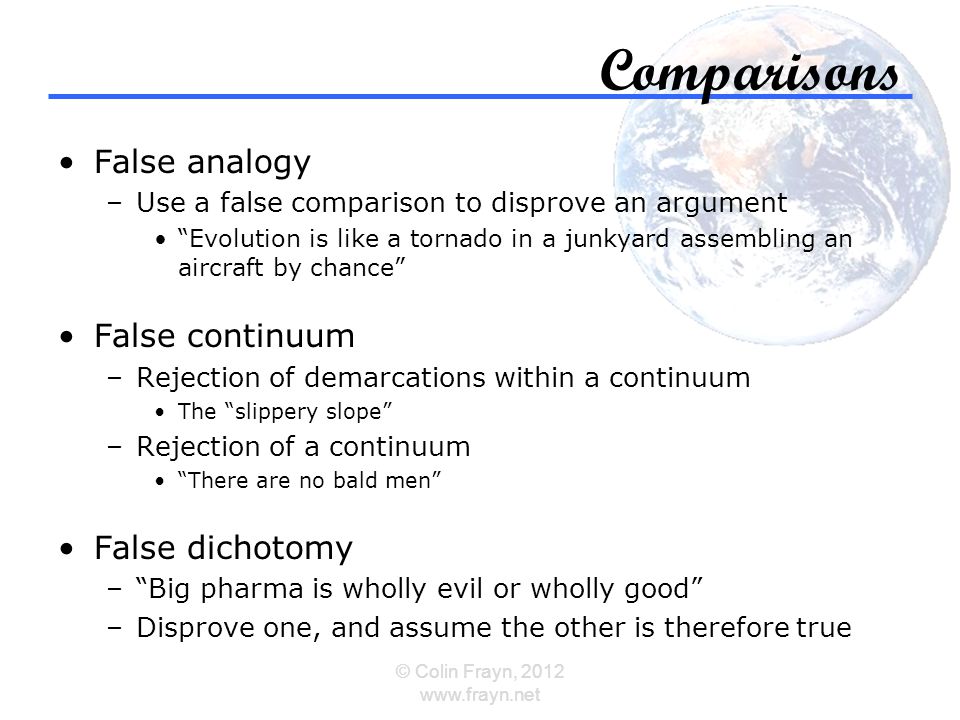 Comparisons

• False analogy
– Use a false comparison to disprove an argument
• "Evolution is like a tornado in a junkyard assembling an aircraft by chance"

• False continuum
– Rejection of demarcations within a continuum
• The "slippery slope"
– Rejection of a continuum
• "There are no bald men"

• False dichotomy
– "Big pharma is wholly evil or wholly good"
– Disprove one, and assume the other is therefore true

© Colin Frayn, 2012
www.frayn.net